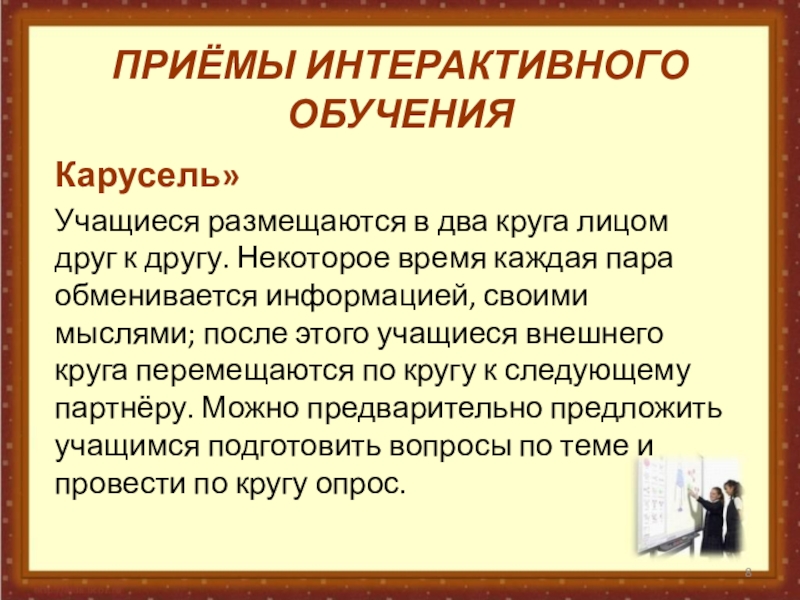 ПРИЁМЫ ИНТЕРАКТИВНОГО ОБУЧЕНИЯ

Карусель»

Учащиеся размещаются в два круга лицом друг к другу. Некоторое время каждая пара обменивается информацией, своими мыслями; после этого учащиеся внешнего круга перемещаются по кругу к следующему партнёру. Можно предварительно предложить учащимся подготовить вопросы по теме и провести по кругу опрос.

8